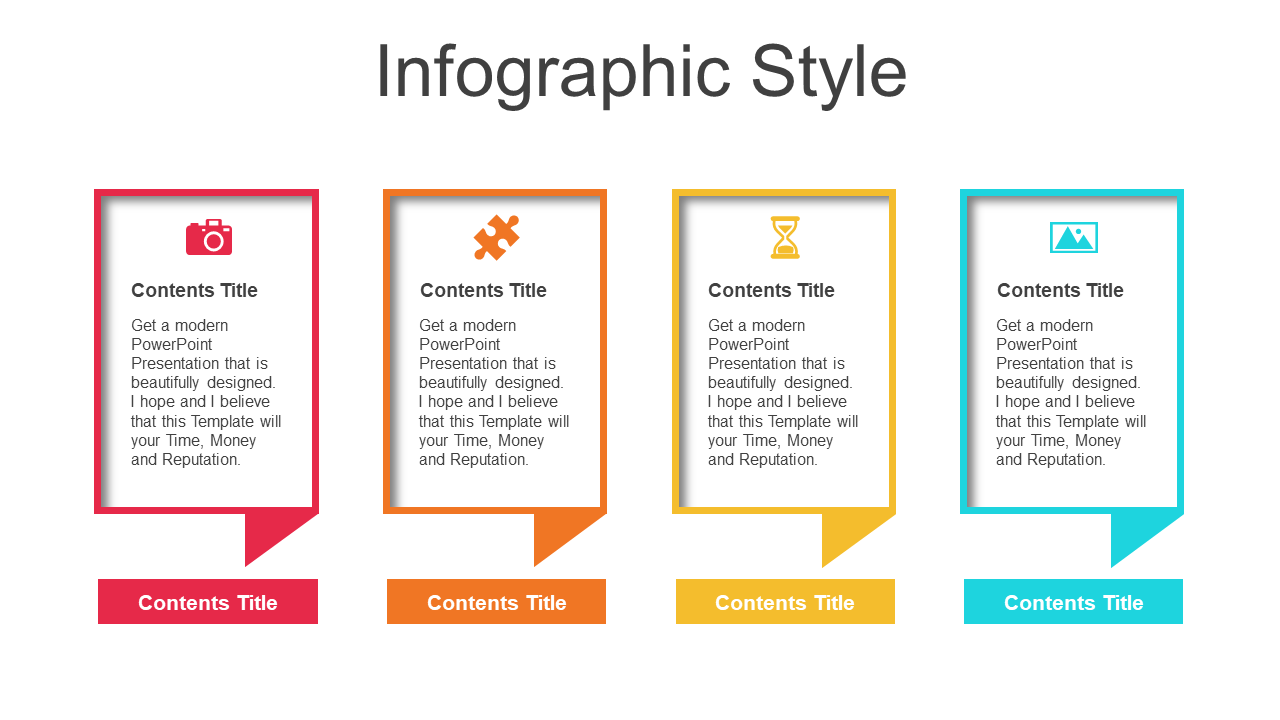 Infographic Style

Contents Title

Get a modern PowerPoint Presentation that is beautifully designed. I hope and I believe that this Template will your Time, Money and Reputation.

Contents Title

Contents Title

Get a modern PowerPoint Presentation that is beautifully designed. I hope and I believe that this Template will your Time, Money and Reputation.

Contents Title

Contents Title

Get a modern PowerPoint Presentation that is beautifully designed. I hope and I believe that this Template will your Time, Money and Reputation.

Contents Title

Contents Title

Get a modern PowerPoint Presentation that is beautifully designed. I hope and I believe that this Template will your Time, Money and Reputation.

Contents Title